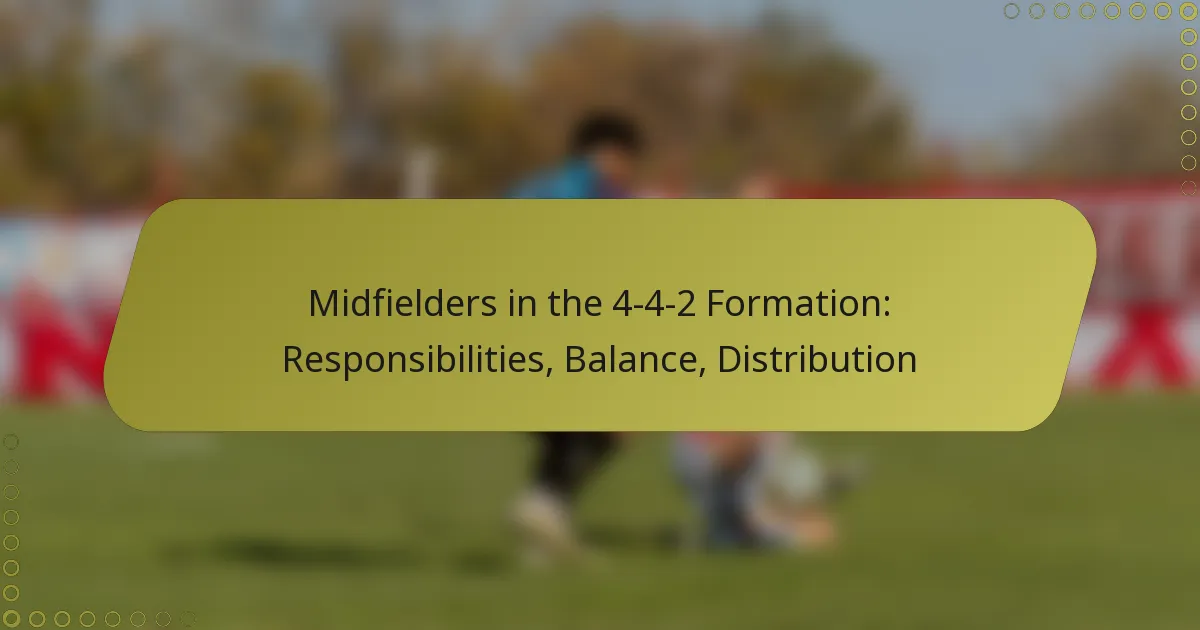 Midfielders in the 4-4-2 Formation: Responsibilities, Balance, Distribution